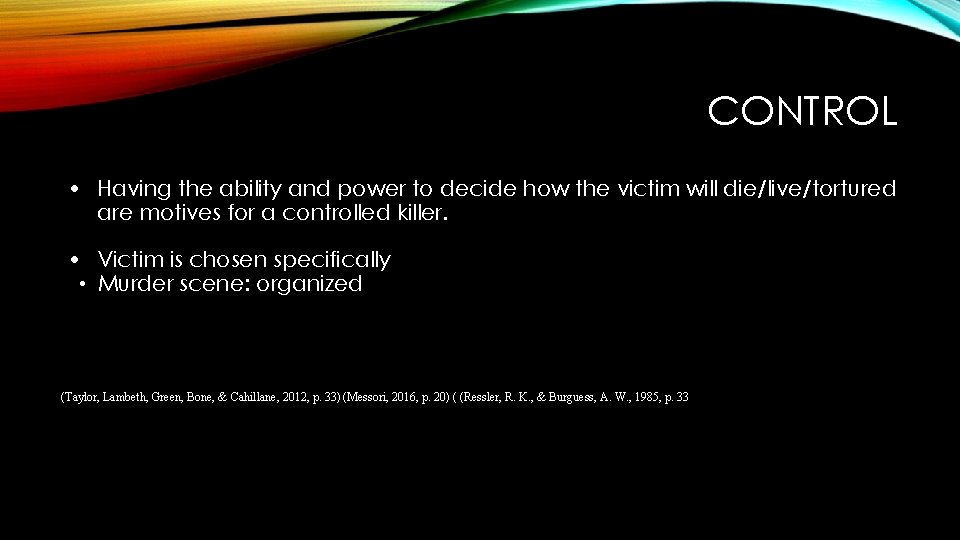 CONTROL

• Having the ability and power to decide how the victim will die/live/tortured are motives for a controlled killer.

• Victim is chosen specifically
• Murder scene: organized

(Taylor, Lambeth, Green, Bone, & Cahillane, 2012, p. 33) (Messori, 2016, p. 20) ( (Ressler, R. K., & Burguess, A. W., 1985, p. 33